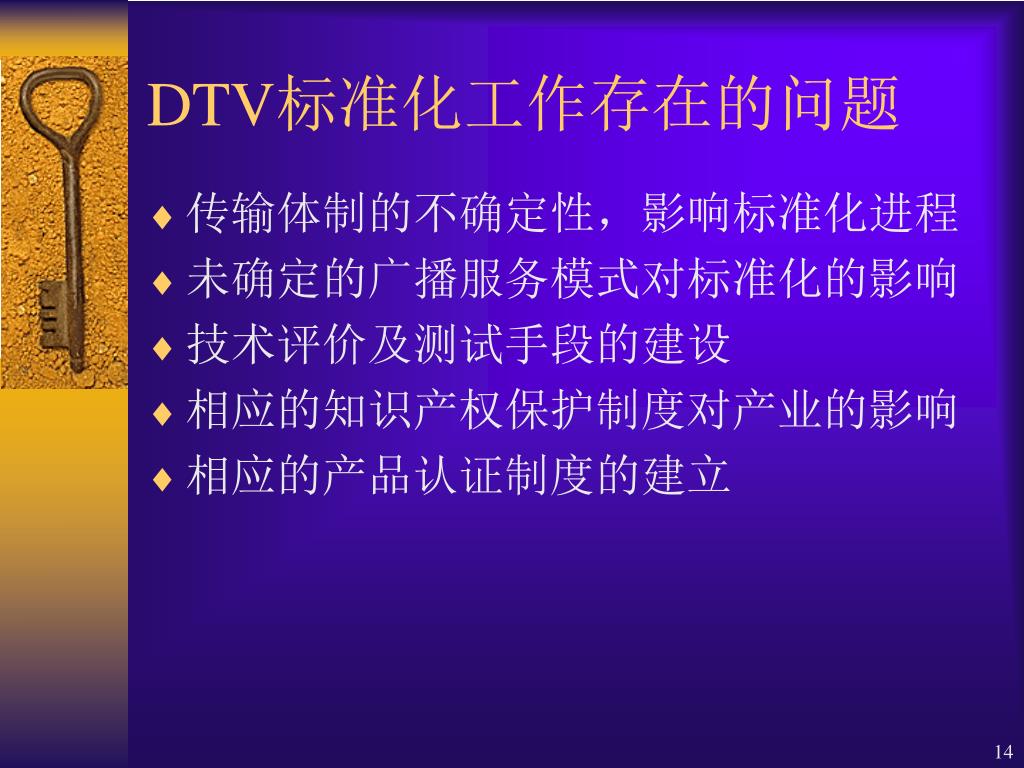 DTV标准化工作存在的问题

♦ 传输体制的不确定性，影响标准化进程
♦ 未确定的广播服务模式对标准化的影响
♦ 技术评价及测试手段的建设
♦ 相应的知识产权保护制度对产业的影响
♦ 相应的产品认证制度的建立

14